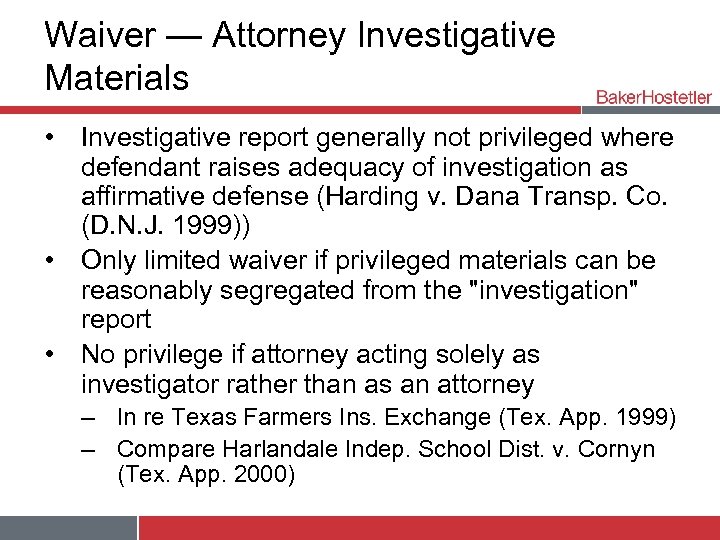 Waiver — Attorney Investigative Materials

BakerHostetler

• Investigative report generally not privileged where defendant raises adequacy of investigation as affirmative defense (Harding v. Dana Transp. Co. (D.N.J. 1999))
• Only limited waiver if privileged materials can be reasonably segregated from the "investigation" report
• No privilege if attorney acting solely as investigator rather than as an attorney
– In re Texas Farmers Ins. Exchange (Tex. App. 1999)
– Compare Harlandale Indep. School Dist. v. Cornyn (Tex. App. 2000)